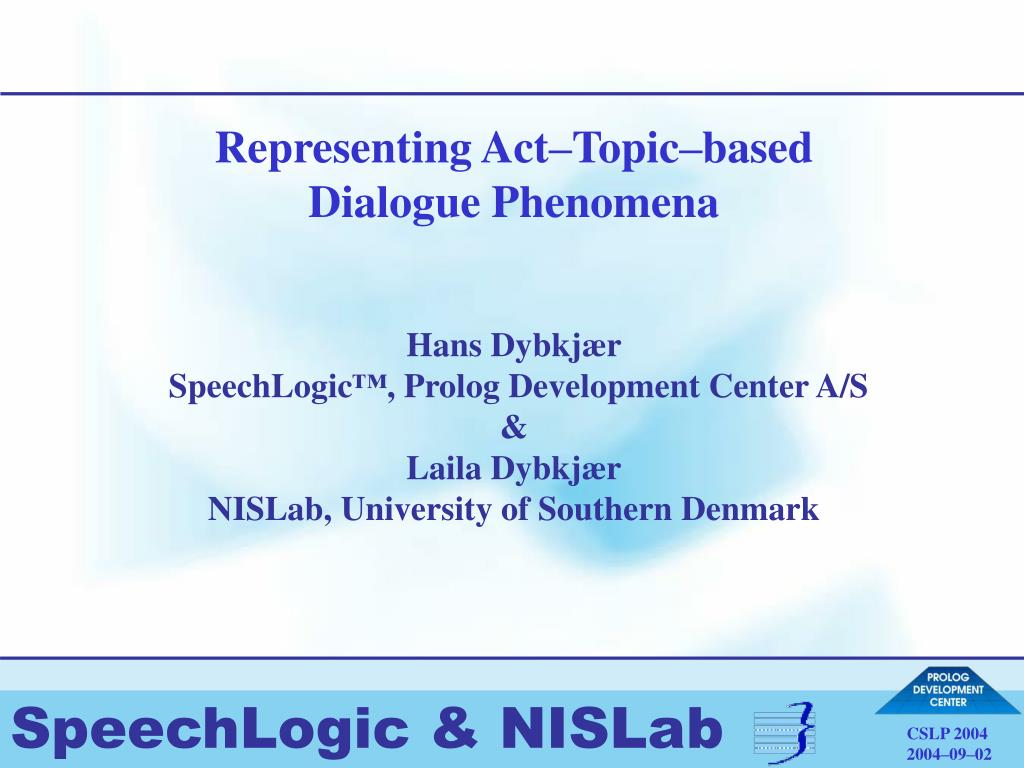 Representing Act–Topic–based Dialogue Phenomena

Hans Dybkjær
SpeechLogic™, Prolog Development Center A/S
&
Laila Dybkjær
NISLab, University of Southern Denmark

SpeechLogic & NISLab

PROLOG DEVELOPMENT CENTER

CSLP 2004
2004–09–02